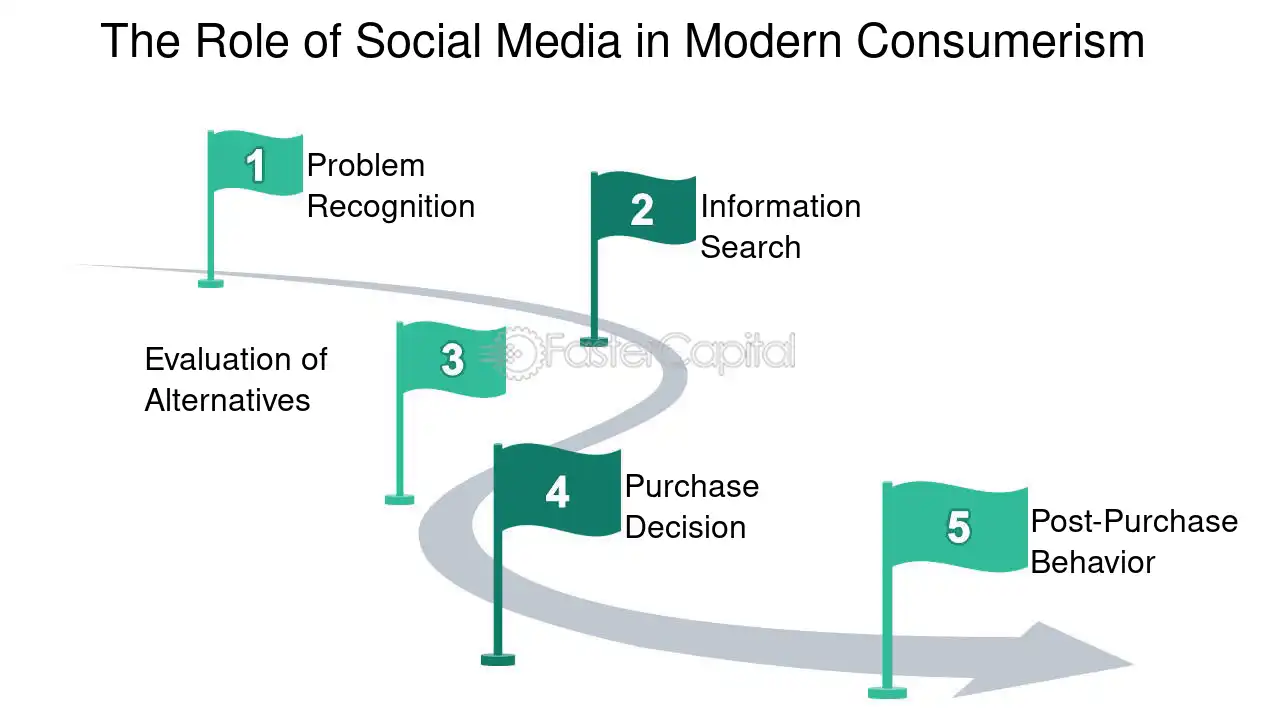 The Role of Social Media in Modern Consumerism

1
Problem Recognition

2
Information Search

3
Evaluation of Alternatives

FasterCapital

4
Purchase Decision

5
Post-Purchase Behavior